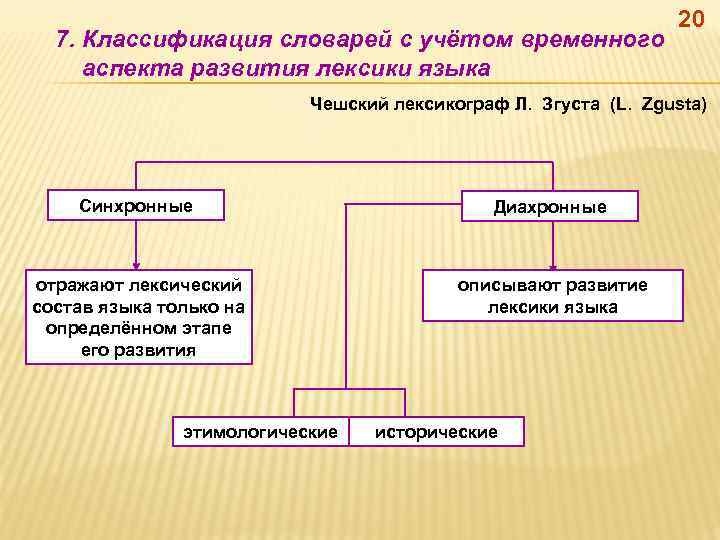 20

7. Классификация словарей с учётом временного аспекта развития лексики языка

Чешский лексикограф Л. Згуста (L. Zgusta)

Синхронные

Диахронные

отражают лексический состав языка только на определённом этапе его развития

описывают развитие лексики языка

этимологические

исторические